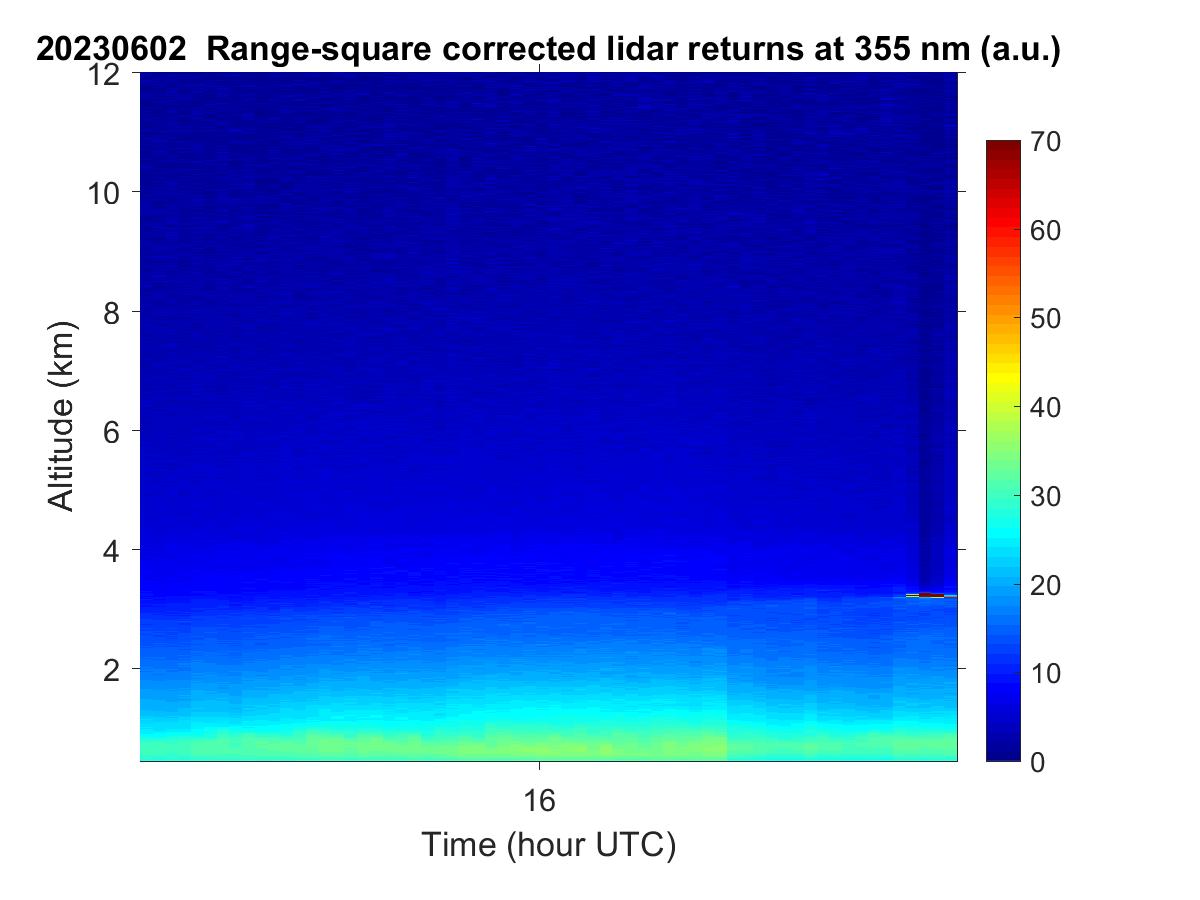 20230602 Range-square corrected lidar returns at 355 nm (a.u.)

12
10
8
6
4
2
Altitude (km)

16
Time (hour UTC)

70
60
50
40
30
20
10
0